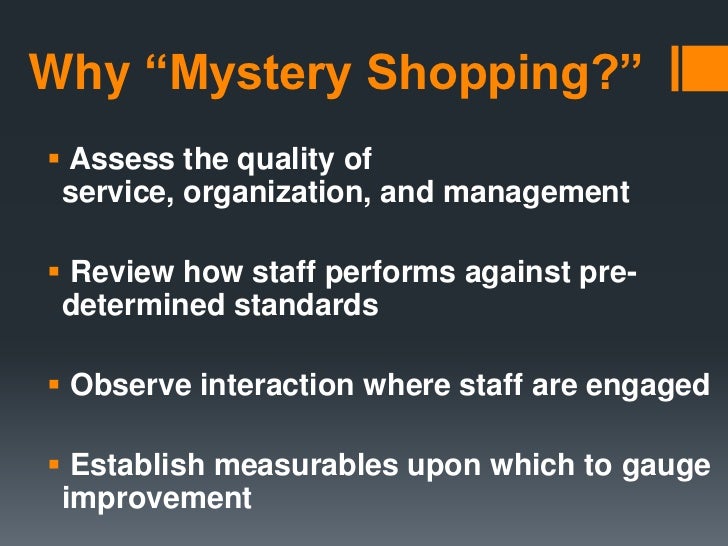 Why “Mystery Shopping?”

▪ Assess the quality of service, organization, and management

▪ Review how staff performs against pre-determined standards

▪ Observe interaction where staff are engaged

▪ Establish measurables upon which to gauge improvement